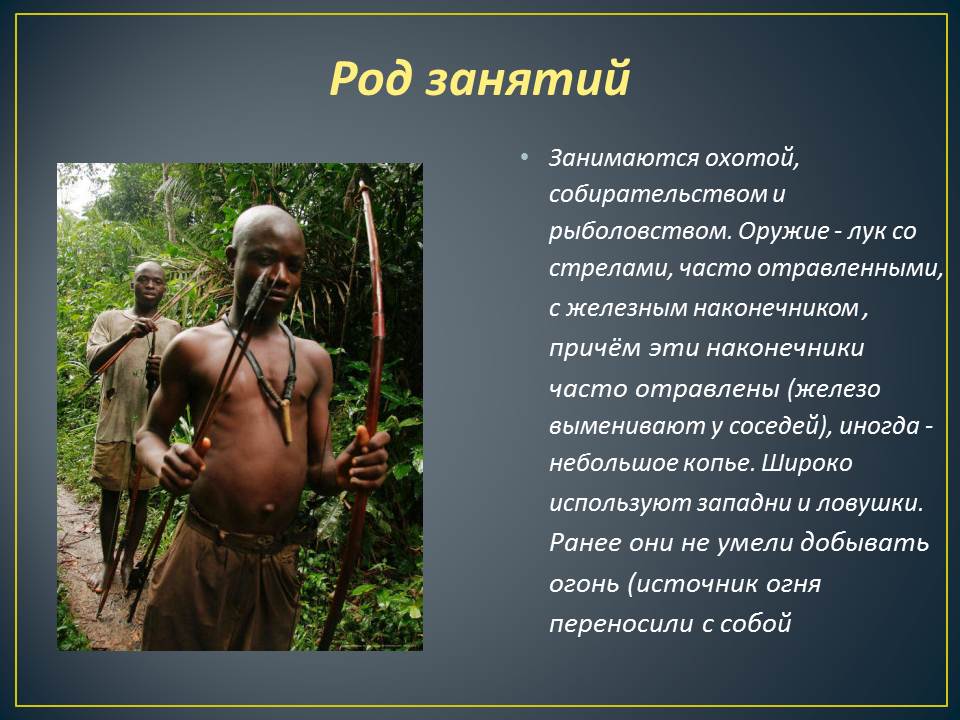 Род занятий

• Занимаются охотой, собирательством и рыболовством. Оружие - лук со стрелами, часто отравленными, с железным наконечником , причём эти наконечники часто отравлены (железо выменивают у соседей), иногда - небольшое копье. Широко используют западни и ловушки. Ранее они не умели добывать огонь (источник огня переносили с собой